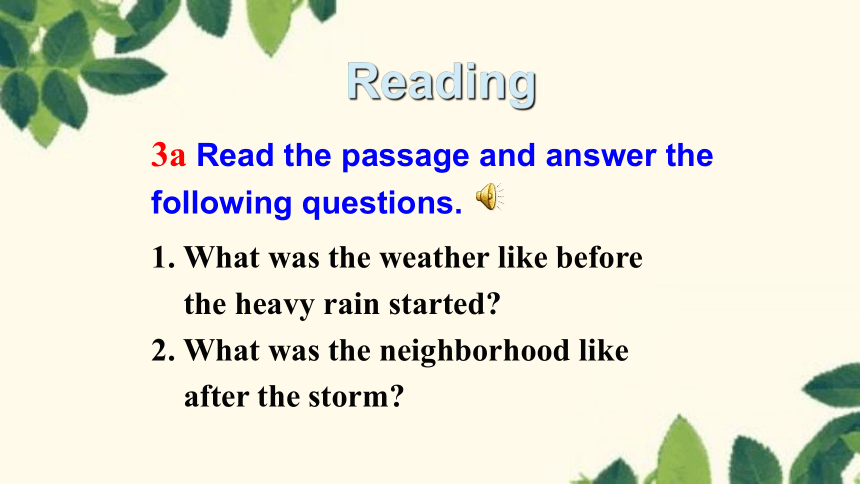 Reading

3a Read the passage and answer the following questions.

1. What was the weather like before the heavy rain started?
2. What was the neighborhood like after the storm?